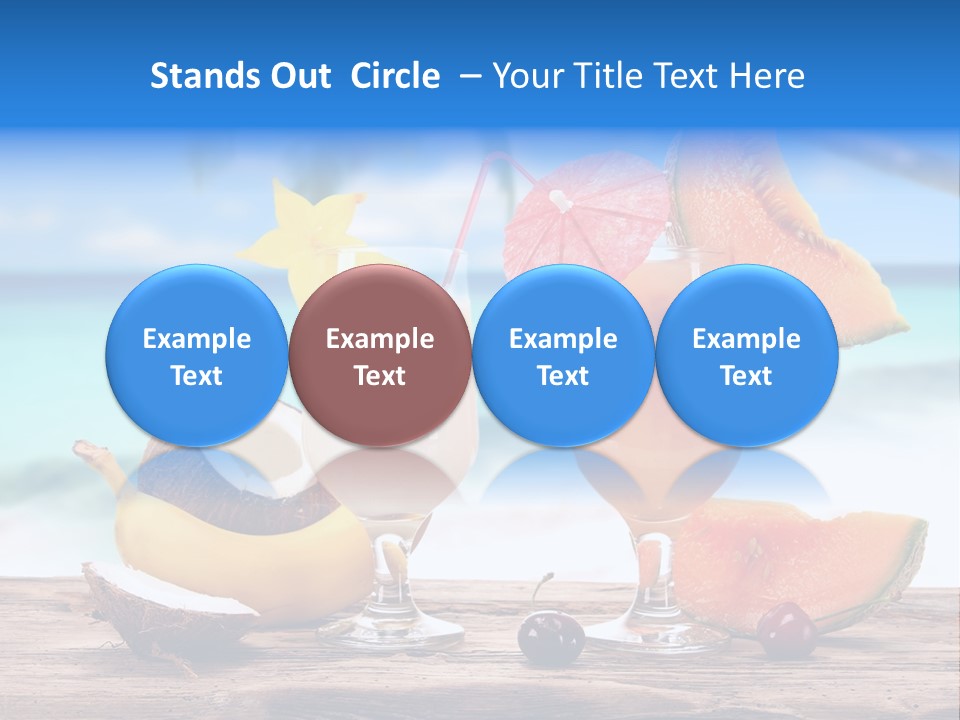 Stands Out Circle – Your Title Text Here

Example Text

Example Text

Example Text

Example Text